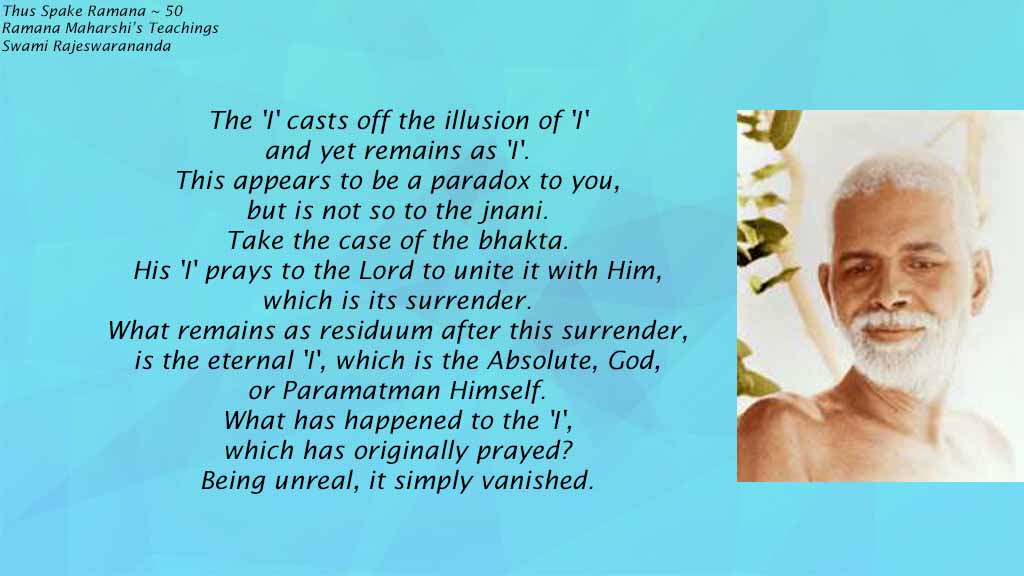 Thus Spake Ramana ~ 50
Ramana Maharshi's Teachings
Swami Rajeswarananda

The 'I' casts off the illusion of 'I'
and yet remains as 'I'.
This appears to be a paradox to you,
but is not so to the jnani.
Take the case of the bhakta.
His 'I' prays to the Lord to unite it with Him,
which is its surrender.
What remains as residuum after this surrender,
is the eternal 'I', which is the Absolute, God,
or Paramatman Himself.
What has happened to the 'I',
which has originally prayed?
Being unreal, it simply vanished.